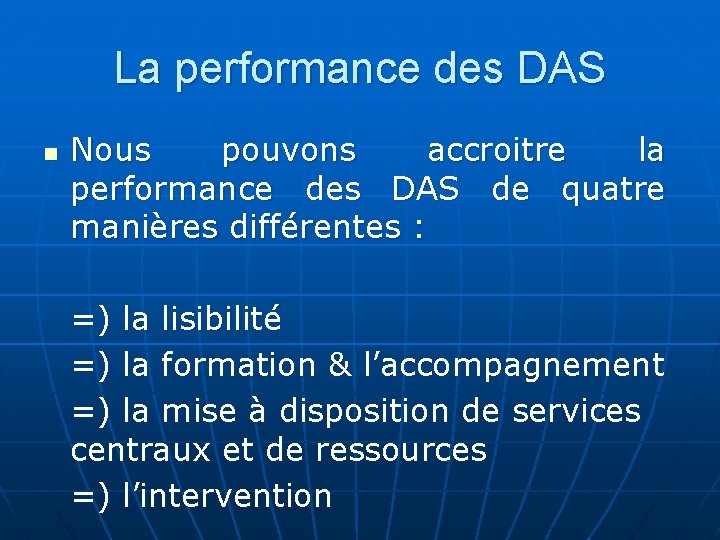 La performance des DAS

Nous pouvons accroitre la performance des DAS de quatre manières différentes :

=) la lisibilité
=) la formation & l’accompagnement
=) la mise à disposition de services centraux et de ressources
=) l’intervention